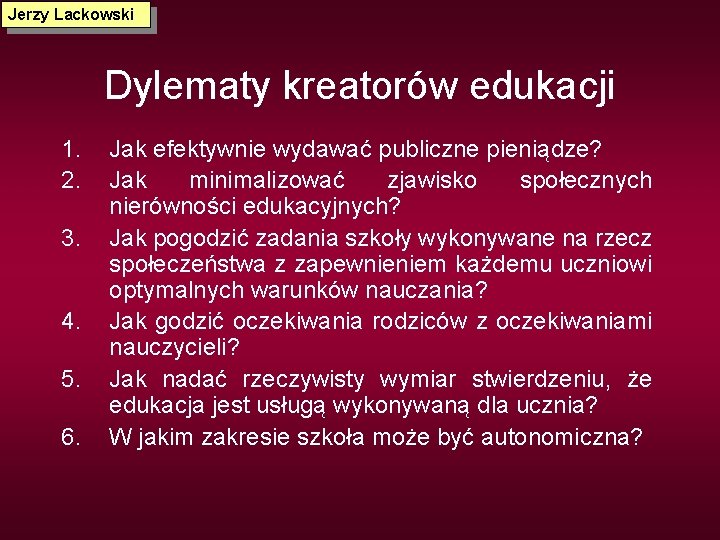 Jerzy Lackowski

Dylematy kreatorów edukacji

1. Jak efektywnie wydawać publiczne pieniądze?
2. Jak minimalizować zjawisko społecznych nierówności edukacyjnych?
3. Jak pogodzić zadania szkoły wykonywane na rzecz społeczeństwa z zapewnieniem każdemu uczniowi optymalnych warunków nauczania?
4. Jak godzić oczekiwania rodziców z oczekiwaniami nauczycieli?
5. Jak nadać rzeczywisty wymiar stwierdzeniu, że edukacja jest usługą wykonywaną dla ucznia?
6. W jakim zakresie szkoła może być autonomiczna?